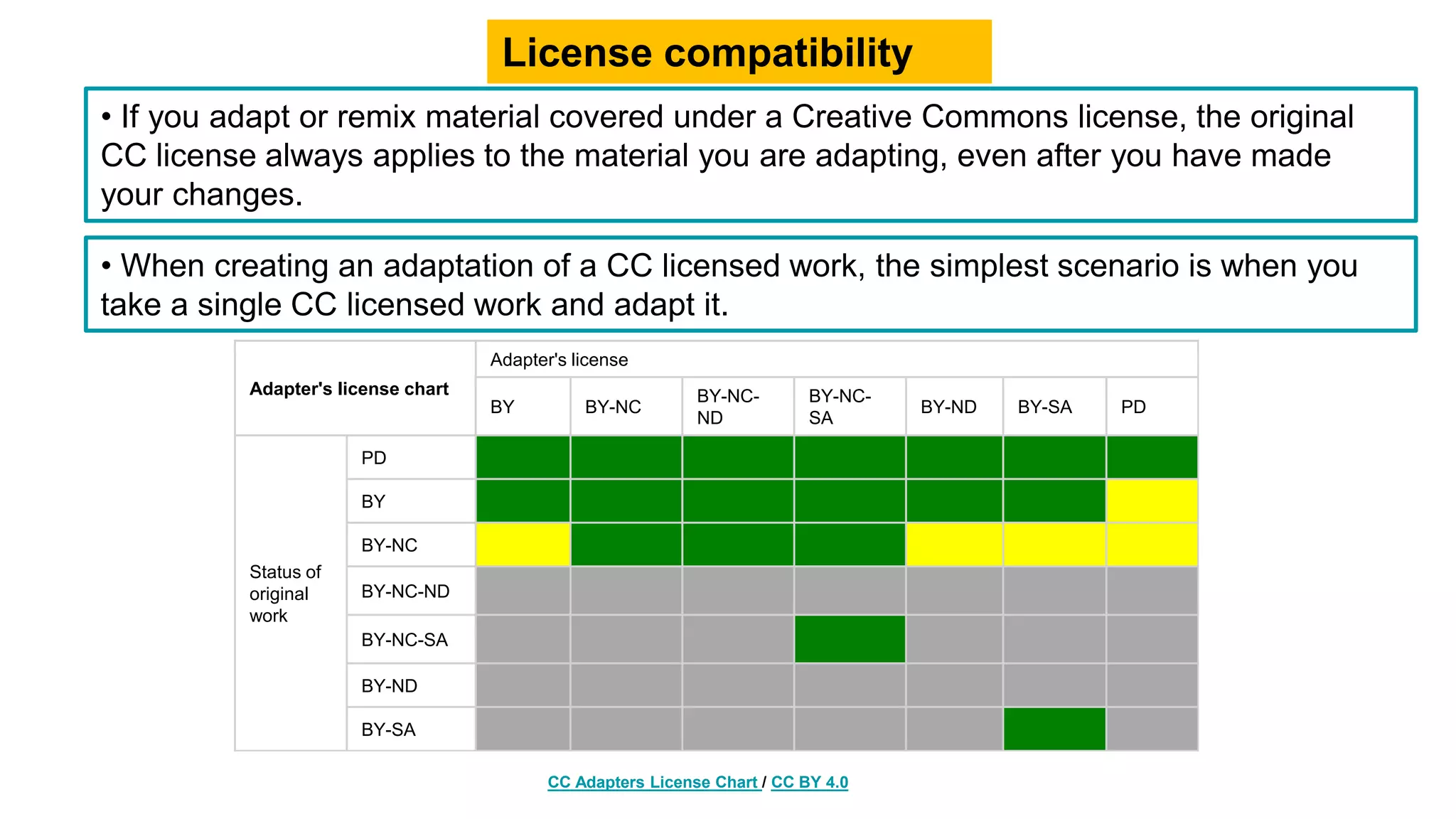 License compatibility

• If you adapt or remix material covered under a Creative Commons license, the original CC license always applies to the material you are adapting, even after you have made your changes.

• When creating an adaptation of a CC licensed work, the simplest scenario is when you take a single CC licensed work and adapt it.

| Adapter's license chart | | Adapter's license | | | | | | |
|---|---|---|---|---|---|---|---|---|
| | | BY | BY-NC | BY-NC-ND | BY-NC-SA | BY-ND | BY-SA | PD |
| Status of original work | PD | | | | | | | |
| | BY | | | | | | | |
| | BY-NC | | | | | | | |
| | BY-NC-ND | | | | | | | |
| | BY-NC-SA | | | | | | | |
| | BY-ND | | | | | | | |
| | BY-SA | | | | | | | |

CC Adapters License Chart / CC BY 4.0